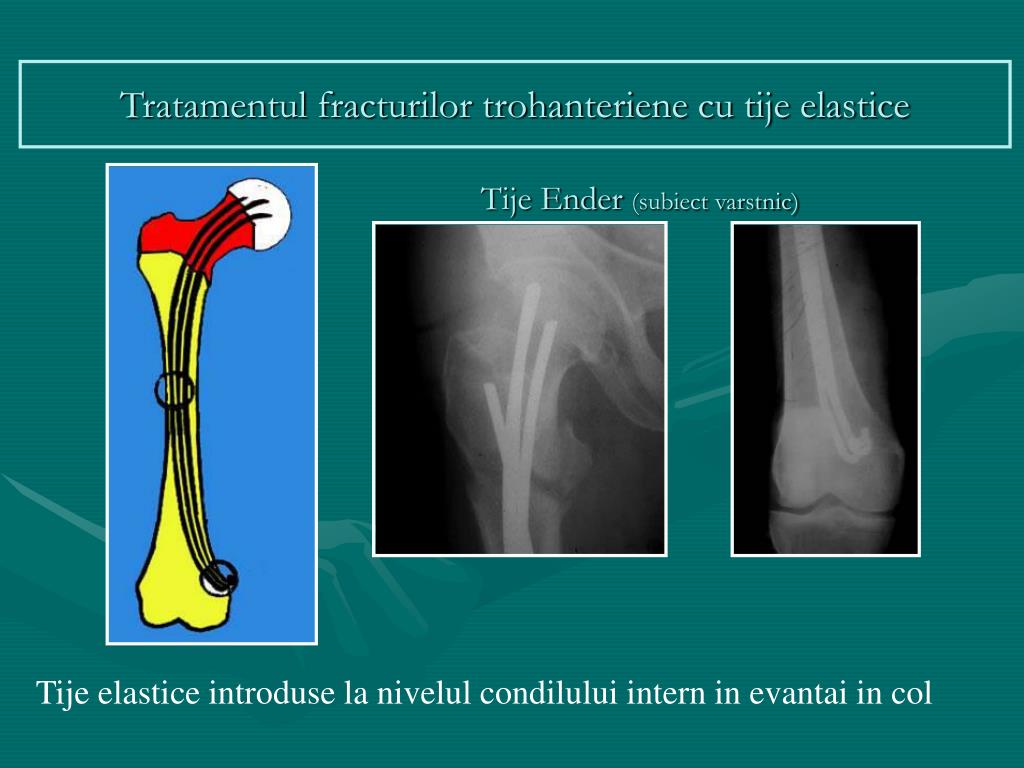 Tratamentul fracturilor trohanteriene cu tije elastice

Tije Ender (subiect varstnic)

Tije elastice introduse la nivelul condilului intern in evantai in col